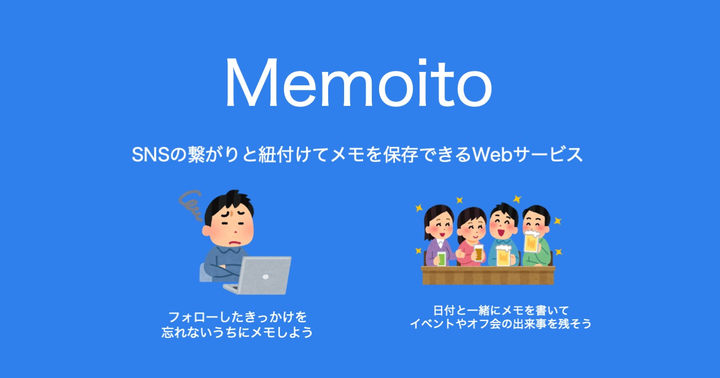 Memoito

SNSの繋がりと紐付けてメモを保存できるWebサービス

フォローしたきっかけを
忘れないうちにメモしよう

日付と一緒にメモを書いて
イベントやオフ会の出来事を残そう